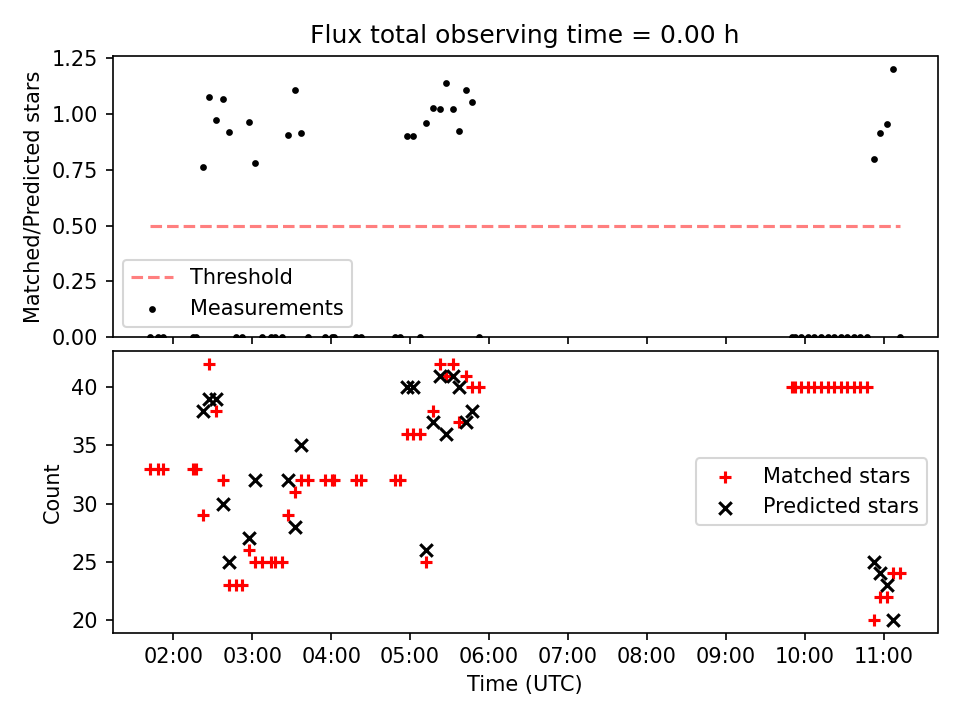 Flux total observing time = 0.00 h

Matched/Predicted stars

1.25
1.00
0.75
0.50
0.25
0.00

Threshold
Measurements

Count

40
35
30
25
20

Matched stars
Predicted stars

02:00 03:00 04:00 05:00 06:00 07:00 08:00 09:00 10:00 11:00

Time (UTC)